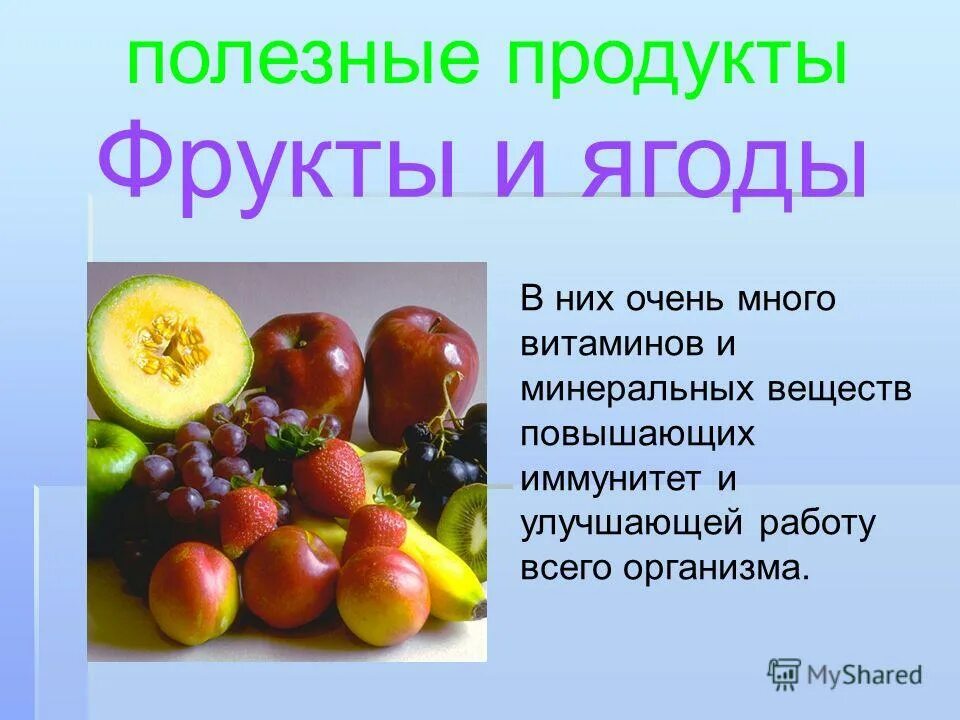 полезные продукты
Фрукты и ягоды

В них очень много витаминов и минеральных веществ повышающих иммунитет и улучшающей работу всего организма.

MyShared